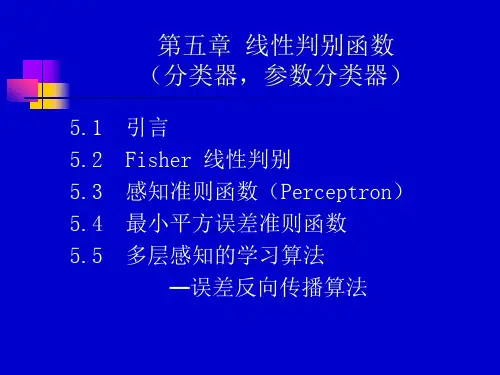 第五章 线性判别函数
（分类器，参数分类器）

5.1 引言
5.2 Fisher 线性判别
5.3 感知准则函数（Perceptron）
5.4 最小平方误差准则函数
5.5 多层感知的学习算法
—误差反向传播算法